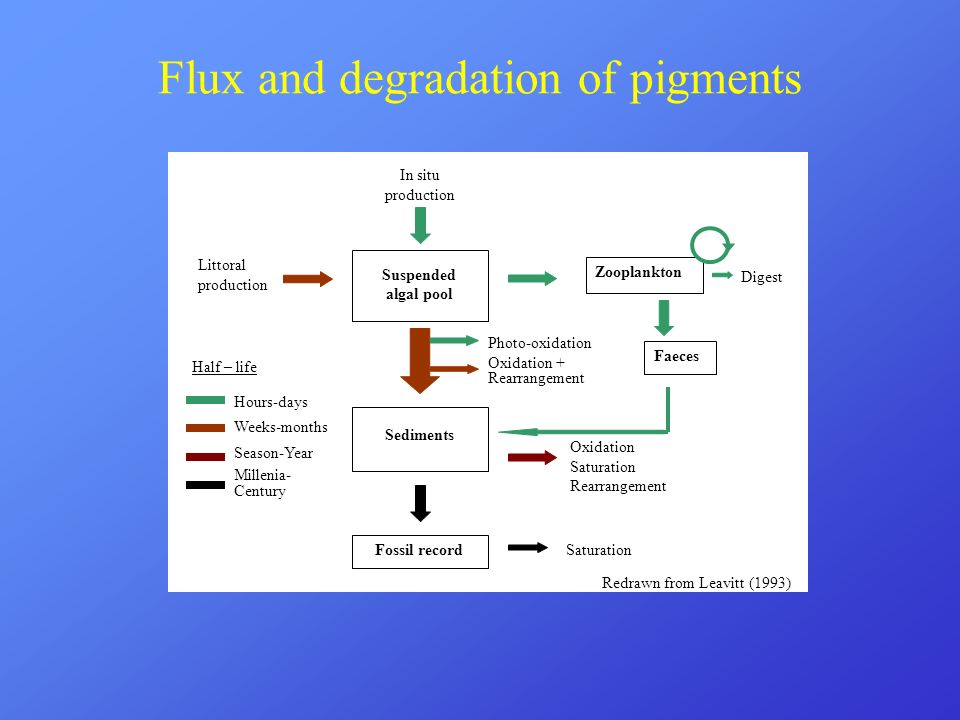 Flux and degradation of pigments

In situ production

Littoral production

Suspended algal pool

Zooplankton

Digest

Photo-oxidation

Oxidation + Rearrangement

Faeces

Half – life

Hours-days

Weeks-months

Season-Year

Millenia-Century

Sediments

Oxidation
Saturation
Rearrangement

Fossil record

Saturation

Redrawn from Leavitt (1993)